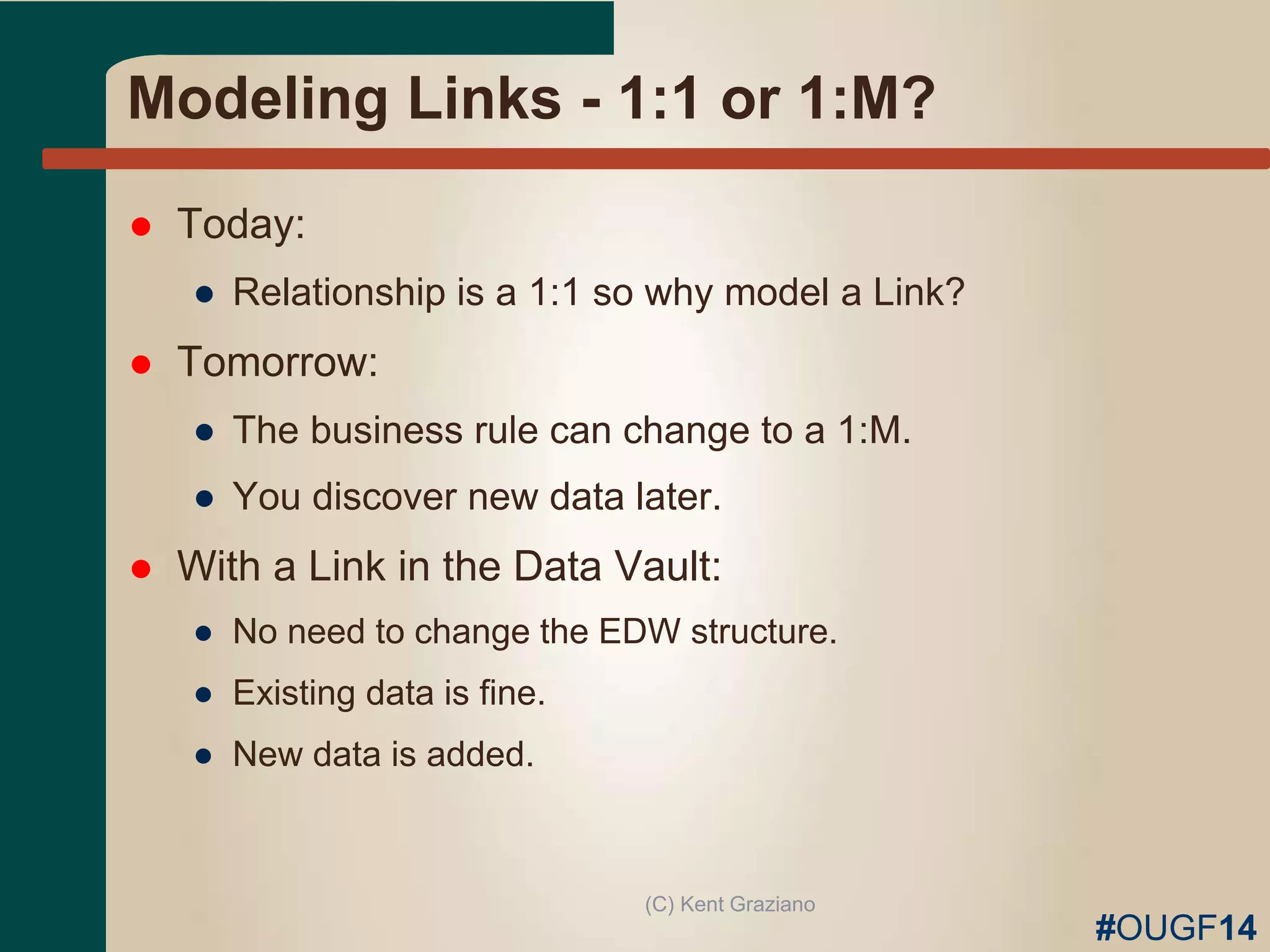 Modeling Links - 1:1 or 1:M?

- Today:
  - Relationship is a 1:1 so why model a Link?
- Tomorrow:
  - The business rule can change to a 1:M.
  - You discover new data later.
- With a Link in the Data Vault:
  - No need to change the EDW structure.
  - Existing data is fine.
  - New data is added.

(C) Kent Graziano

#OUGF14